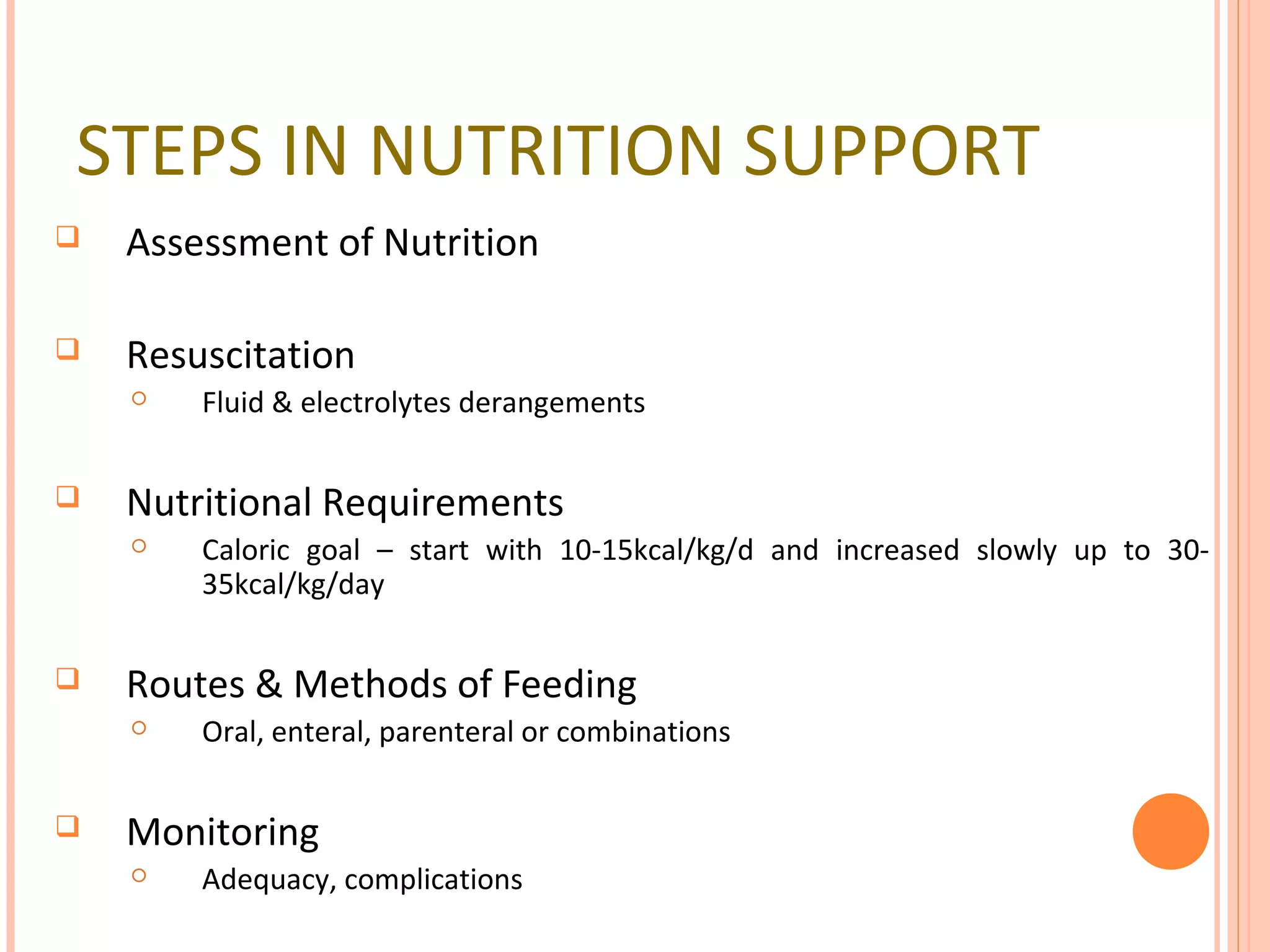 STEPS IN NUTRITION SUPPORT

❑ Assessment of Nutrition

❑ Resuscitation
○ Fluid & electrolytes derangements

❑ Nutritional Requirements
○ Caloric goal – start with 10-15kcal/kg/d and increased slowly up to 30-35kcal/kg/day

❑ Routes & Methods of Feeding
○ Oral, enteral, parenteral or combinations

❑ Monitoring
○ Adequacy, complications